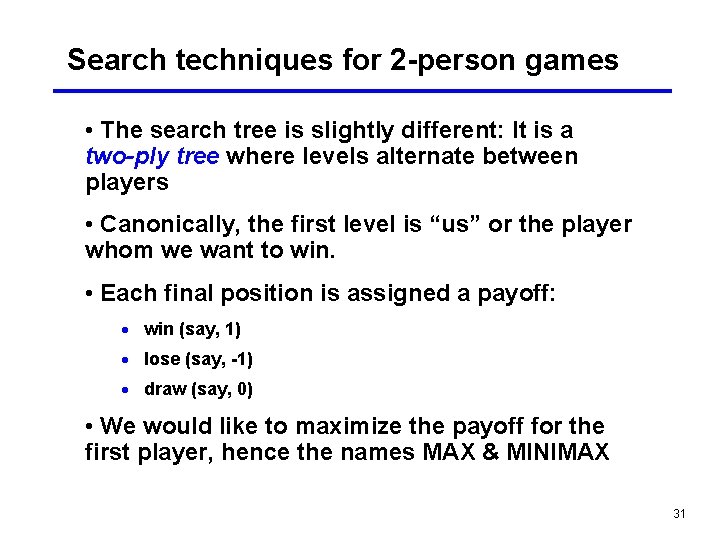 Search techniques for 2-person games

• The search tree is slightly different: It is a two-ply tree where levels alternate between players

• Canonically, the first level is “us” or the player whom we want to win.

• Each final position is assigned a payoff:

• win (say, 1)

• lose (say, -1)

• draw (say, 0)

• We would like to maximize the payoff for the first player, hence the names MAX & MINIMAX

31